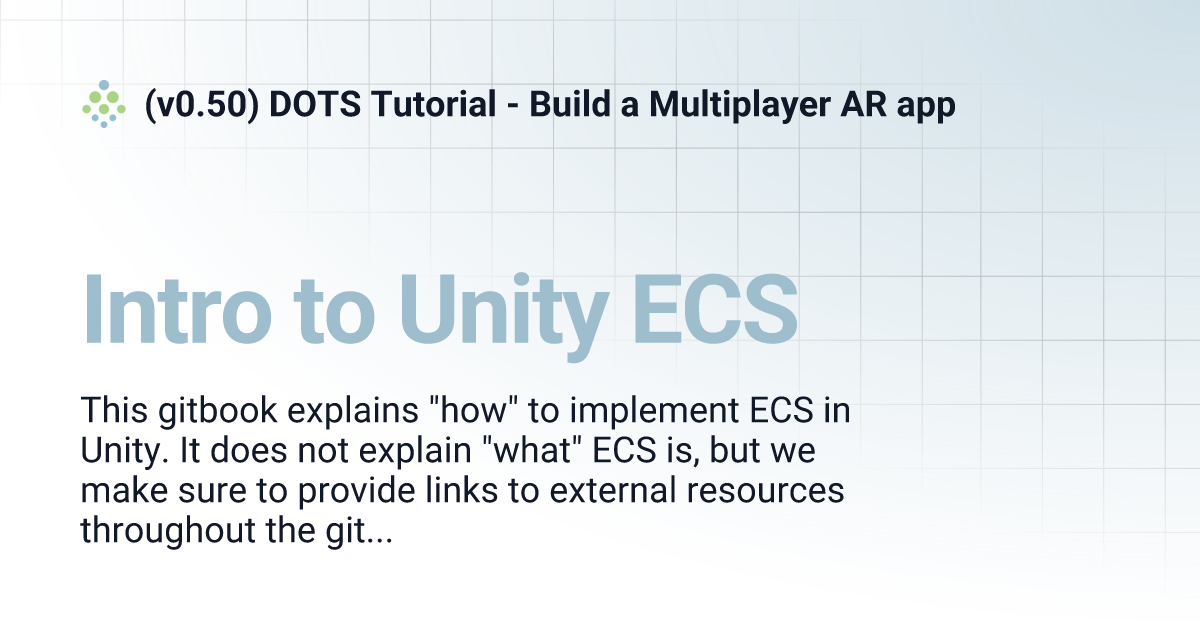 (v0.50) DOTS Tutorial - Build a Multiplayer AR app

Intro to Unity ECS

This gitbook explains "how" to implement ECS in Unity. It does not explain "what" ECS is, but we make sure to provide links to external resources throughout the git...